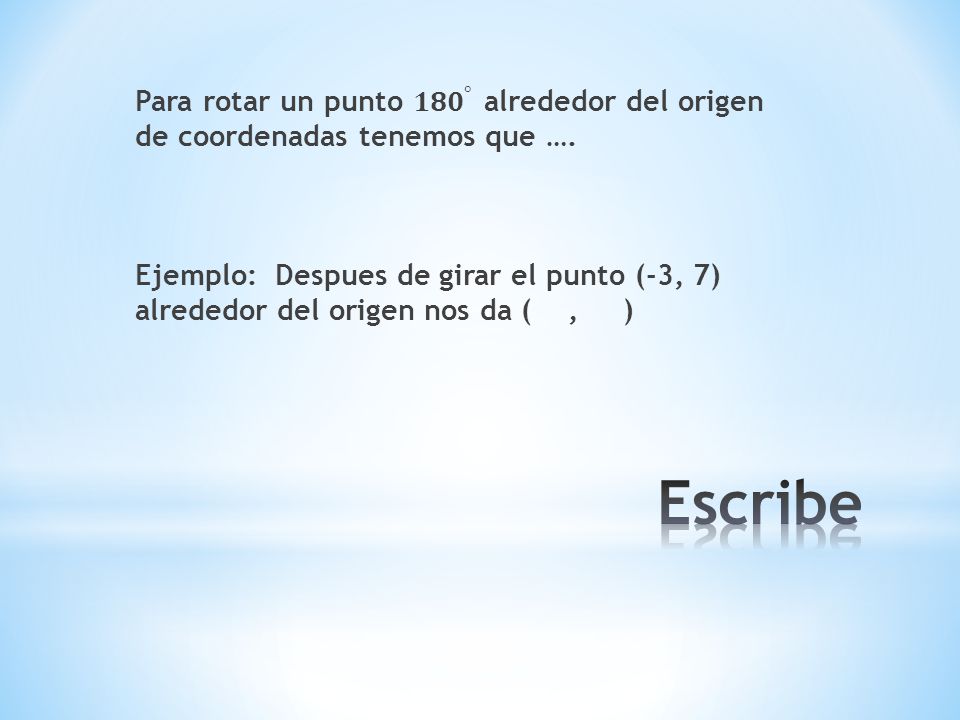 Para rotar un punto $180^{\circ}$ alrededor del origen de coordenadas tenemos que ….

Ejemplo: Despues de girar el punto (-3, 7) alrededor del origen nos da ( , )

Escribe